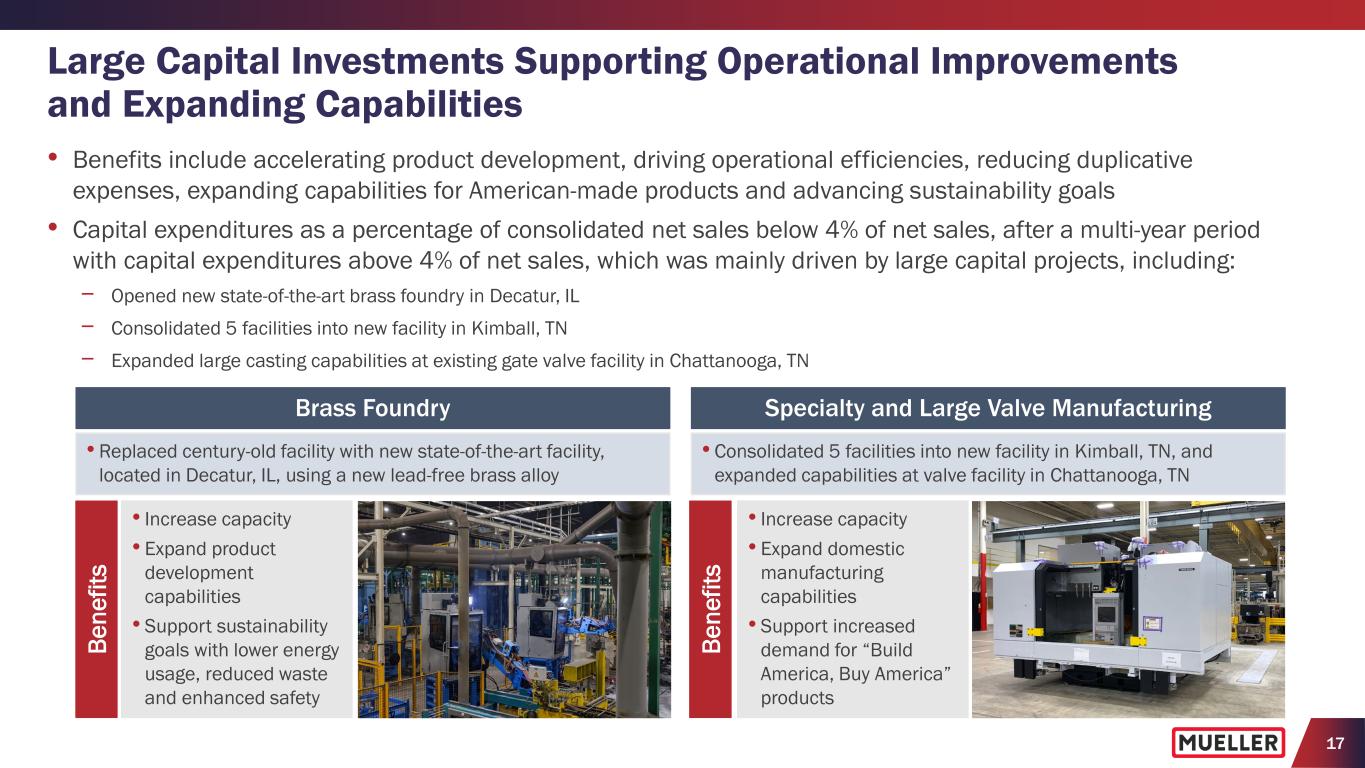 Large Capital Investments Supporting Operational Improvements and Expanding Capabilities

• Benefits include accelerating product development, driving operational efficiencies, reducing duplicative expenses, expanding capabilities for American-made products and advancing sustainability goals

• Capital expenditures as a percentage of consolidated net sales below 4% of net sales, after a multi-year period with capital expenditures above 4% of net sales, which was mainly driven by large capital projects, including:

– Opened new state-of-the-art brass foundry in Decatur, IL

– Consolidated 5 facilities into new facility in Kimball, TN

– Expanded large casting capabilities at existing gate valve facility in Chattanooga, TN

Brass Foundry

• Replaced century-old facility with new state-of-the-art facility, located in Decatur, IL, using a new lead-free brass alloy

Benefits

• Increase capacity
• Expand product development capabilities
• Support sustainability goals with lower energy usage, reduced waste and enhanced safety

Specialty and Large Valve Manufacturing

• Consolidated 5 facilities into new facility in Kimball, TN, and expanded capabilities at valve facility in Chattanooga, TN

Benefits

• Increase capacity
• Expand domestic manufacturing capabilities
• Support increased demand for “Build America, Buy America” products

MUELLER

17